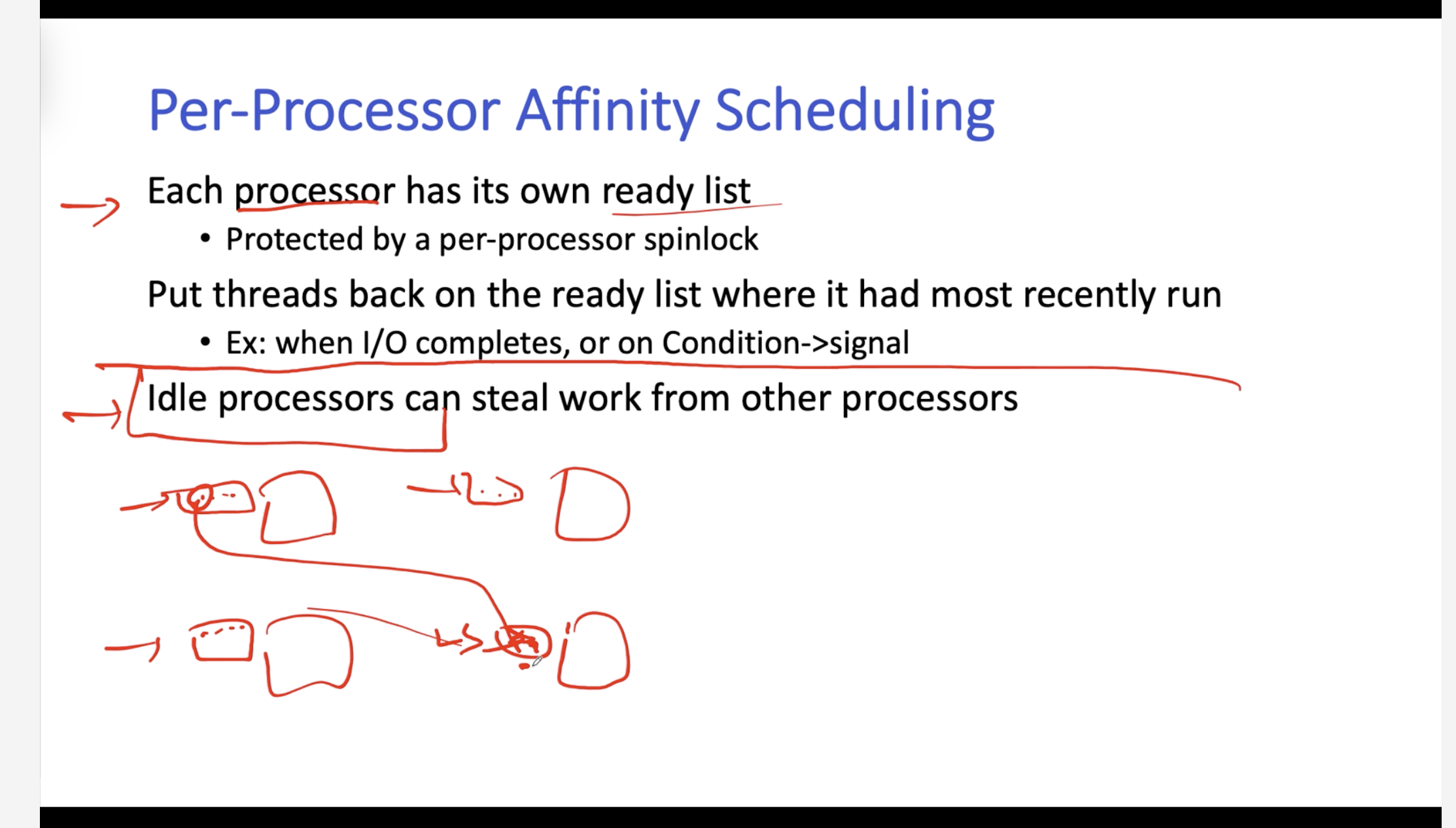 Per-Processor Affinity Scheduling

Each processor has its own ready list

• Protected by a per-processor spinlock

Put threads back on the ready list where it had most recently run

• Ex: when I/O completes, or on Condition->signal

Idle processors can steal work from other processors